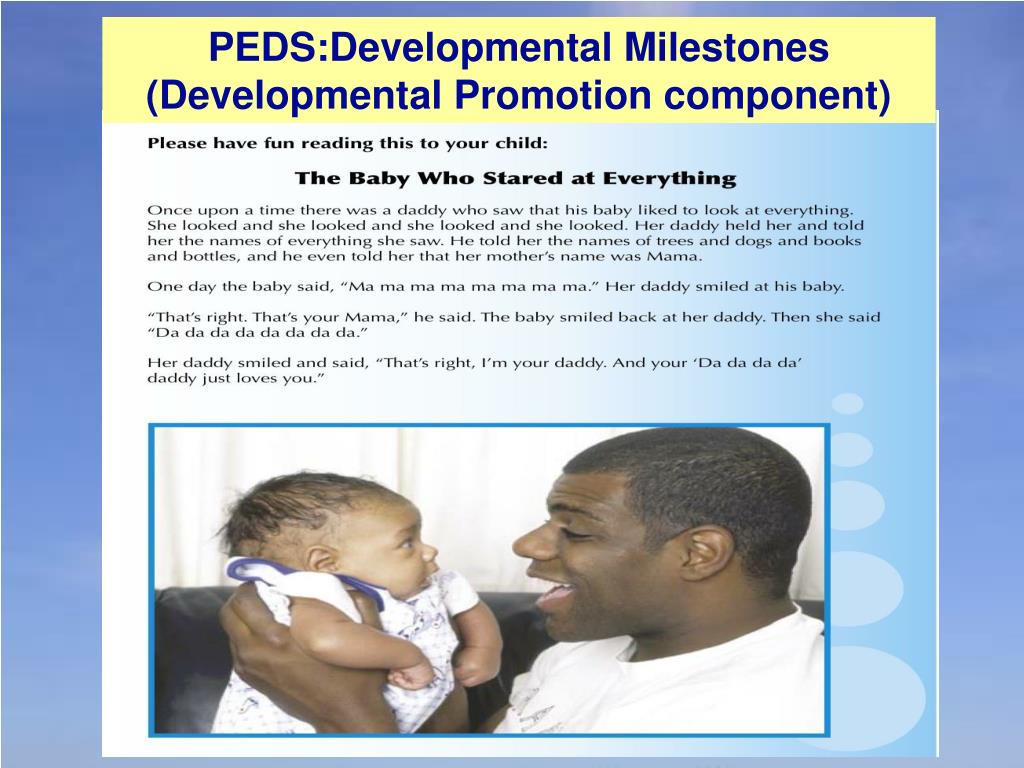 PEDS:Developmental Milestones (Developmental Promotion component)

Please have fun reading this to your child:

The Baby Who Stared at Everything

Once upon a time there was a daddy who saw that his baby liked to look at everything. She looked and she looked and she looked and she looked. Her daddy held her and told her the names of everything she saw. He told her the names of trees and dogs and books and bottles, and he even told her that her mother's name was Mama.

One day the baby said, "Ma ma ma ma ma ma ma ma." Her daddy smiled at his baby.

"That's right. That's your Mama," he said. The baby smiled back at her daddy. Then she said "Da da da da da da da da."

Her daddy smiled and said, "That's right, I'm your daddy. And your 'Da da da da' daddy just loves you."